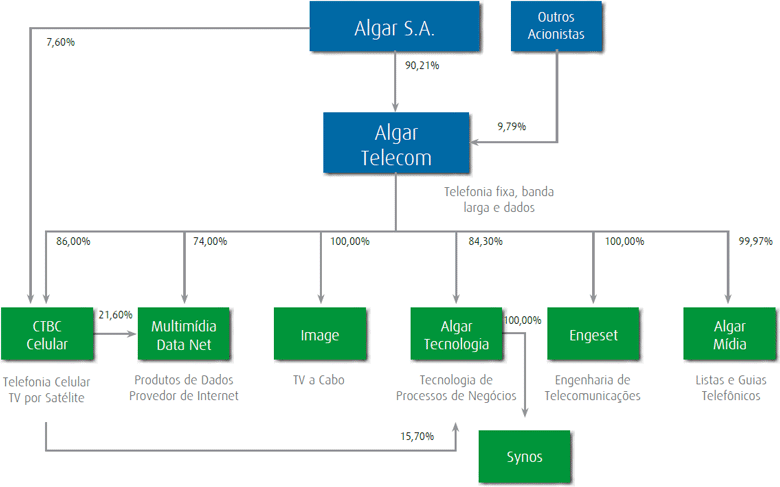 Algar S.A.

Outros Acionistas

7,60%

90,21%

9,79%

Algar Telecom

Telefonia fixa, banda larga e dados

86,00%

74,00%

100,00%

84,30%

100,00%

99,97%

CTBC Celular

21,60%

Multimídia Data Net

Image

Algar Tecnologia

100,00%

Engeset

Algar Mídia

Telefonia Celular TV por Satélite

Produtos de Dados Provedor de Internet

TV a Cabo

Tecnologia de Processos de Negócios

Engenharia de Telecomunicações

Listas e Guias Telefônicos

15,70%

Synos